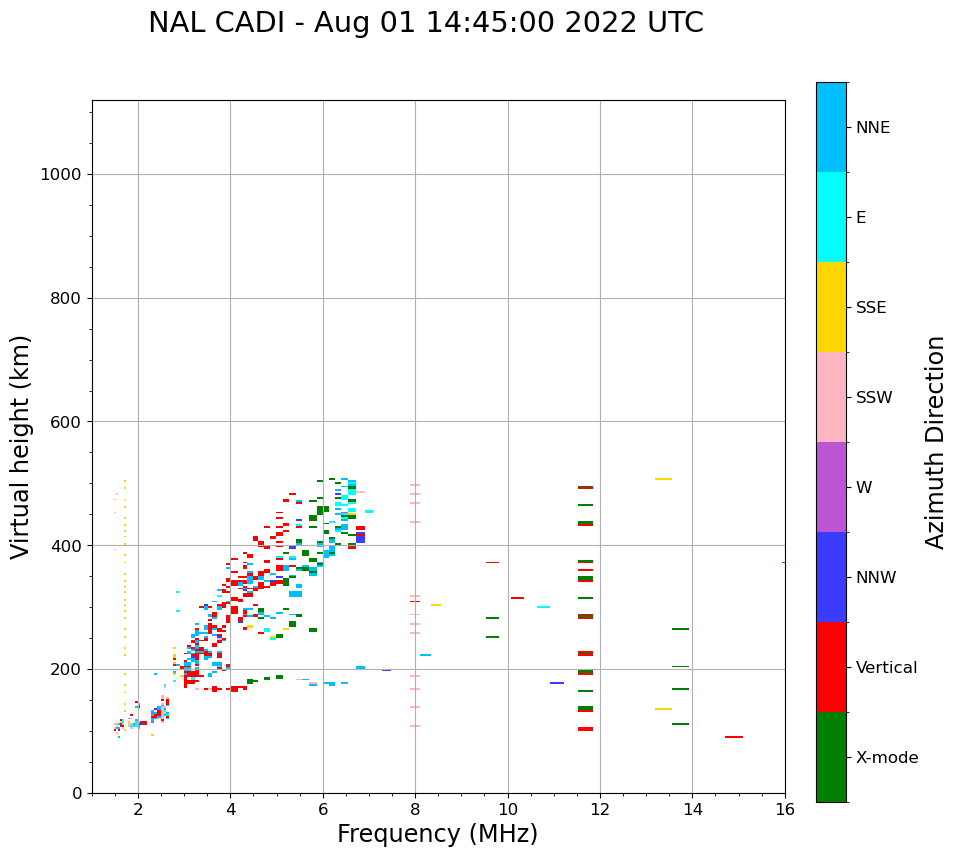 NAL CADI - Aug 01 14:45:00 2022 UTC

Virtual height (km)

1000
800
600
400
200
0

2
4
6
8
10
12
14
16

Frequency (MHz)

NNE
E
SSE
SSW
W
NNW
Vertical
X-mode

Azimuth Direction